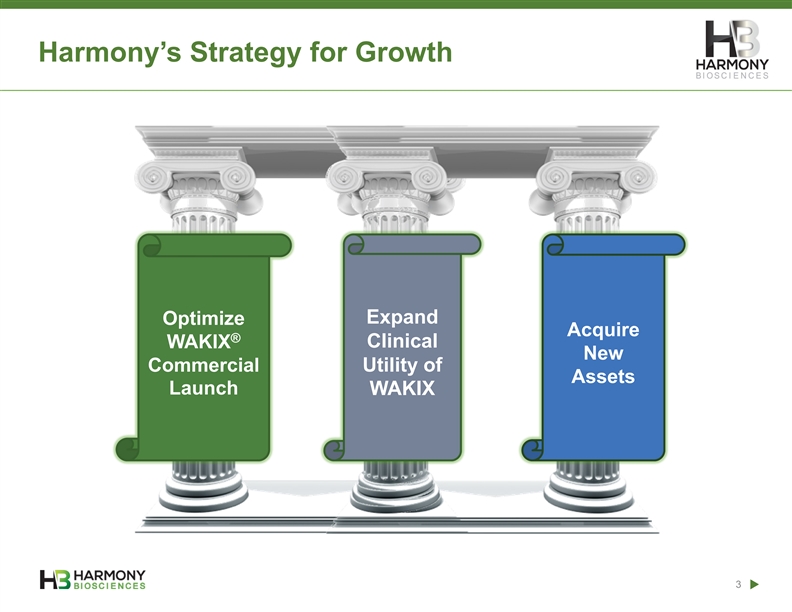 Harmony's Strategy for Growth

HB HARMONY BIOSCIENCES

Optimize WAKIX® Commercial Launch

Expand Clinical Utility of WAKIX

Acquire New Assets

HB HARMONY BIOSCIENCES

3